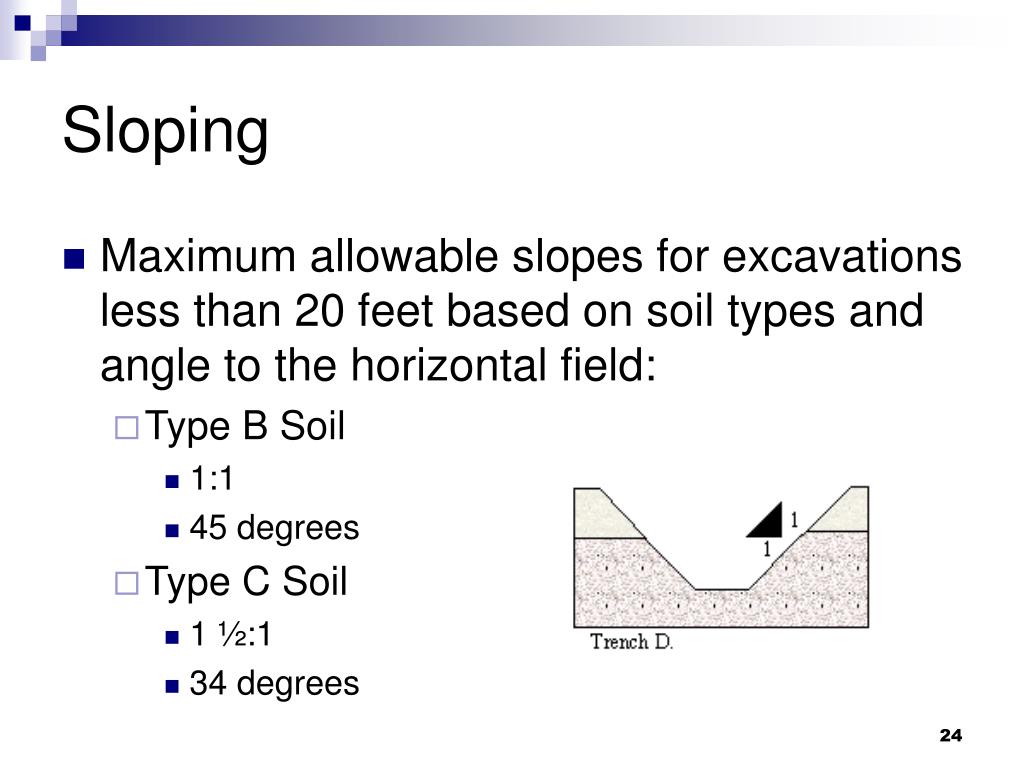 Sloping

Maximum allowable slopes for excavations less than 20 feet based on soil types and angle to the horizontal field:

Type B Soil

1:1

45 degrees

Type C Soil

1 ½:1

34 degrees

1
1
Trench D.

24